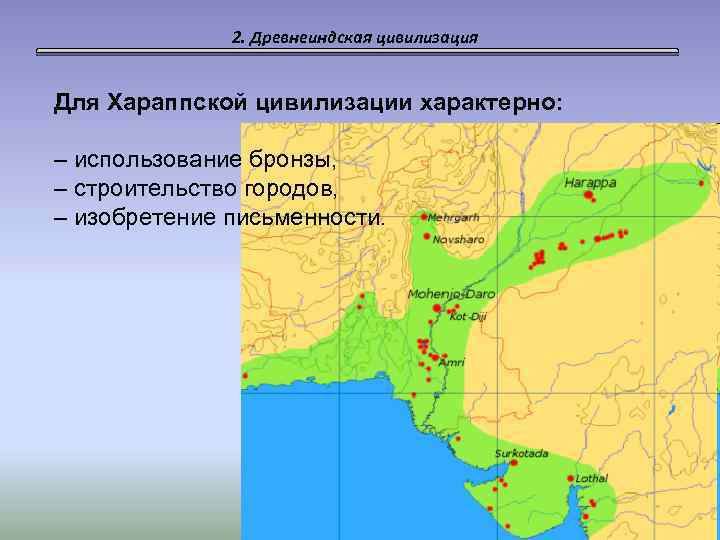 2. Древнеиндская цивилизация

Для Хараппской цивилизации характерно:

– использование бронзы,
– строительство городов,
– изобретение письменности.

Harappa
Mehrgarh
Novsharo
Mohenjo-Daro
Kot-Diji
Amri
Surkotada
Lothal